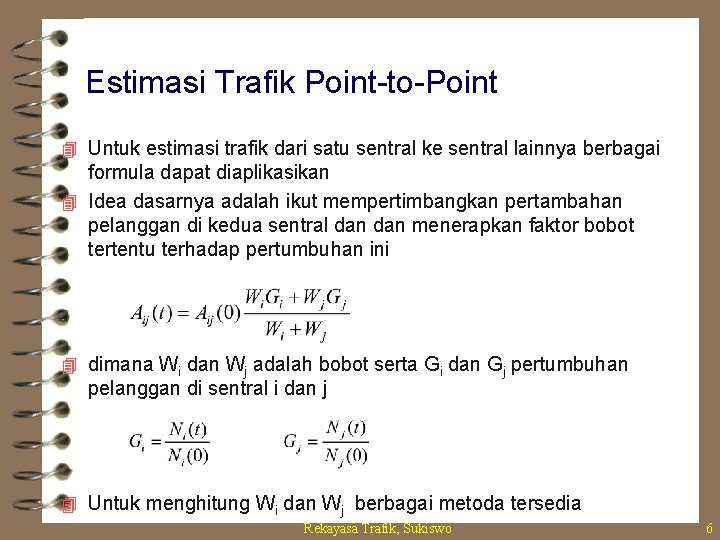 Estimasi Trafik Point-to-Point

Untuk estimasi trafik dari satu sentral ke sentral lainnya berbagai formula dapat diaplikasikan

Idea dasarnya adalah ikut mempertimbangkan pertambahan pelanggan di kedua sentral dan dan menerapkan faktor bobot tertentu terhadap pertumbuhan ini

$A_{ij}(t) = A_{ij}(0)\frac{W_i G_i + W_j G_j}{W_i + W_j}$

dimana $W_i$ dan $W_j$ adalah bobot serta $G_i$ dan $G_j$ pertumbuhan pelanggan di sentral i dan j

$G_i = \frac{N_i(t)}{N_i(0)}$ $G_j = \frac{N_j(t)}{N_j(0)}$

Untuk menghitung $W_i$ dan $W_j$ berbagai metoda tersedia

Rekayasa Trafik, Sukiswo 6